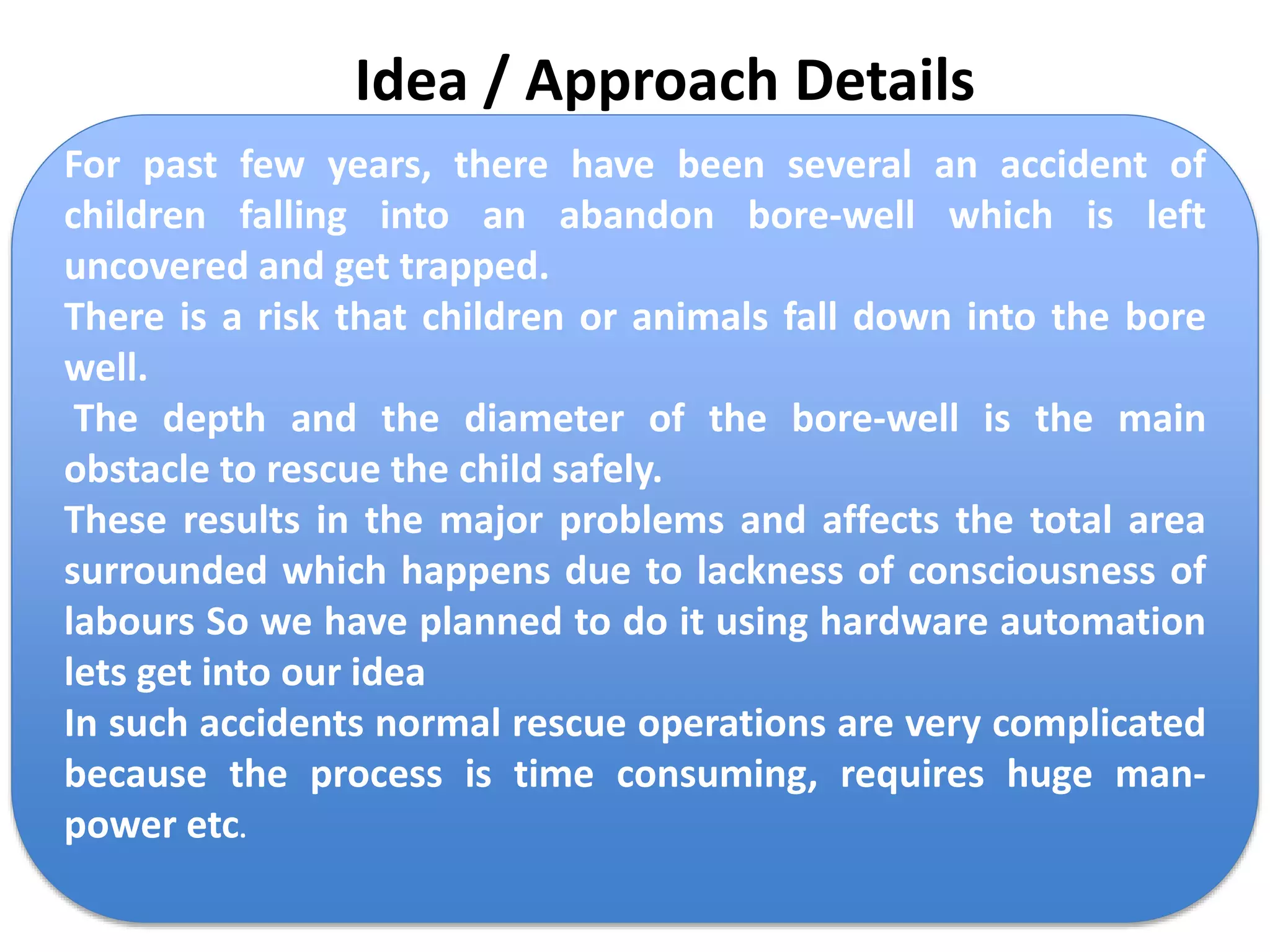 Idea / Approach Details

For past few years, there have been several an accident of children falling into an abandon bore-well which is left uncovered and get trapped.

There is a risk that children or animals fall down into the bore well.

The depth and the diameter of the bore-well is the main obstacle to rescue the child safely.

These results in the major problems and affects the total area surrounded which happens due to lackness of consciousness of labours So we have planned to do it using hardware automation lets get into our idea

In such accidents normal rescue operations are very complicated because the process is time consuming, requires huge man-power etc.